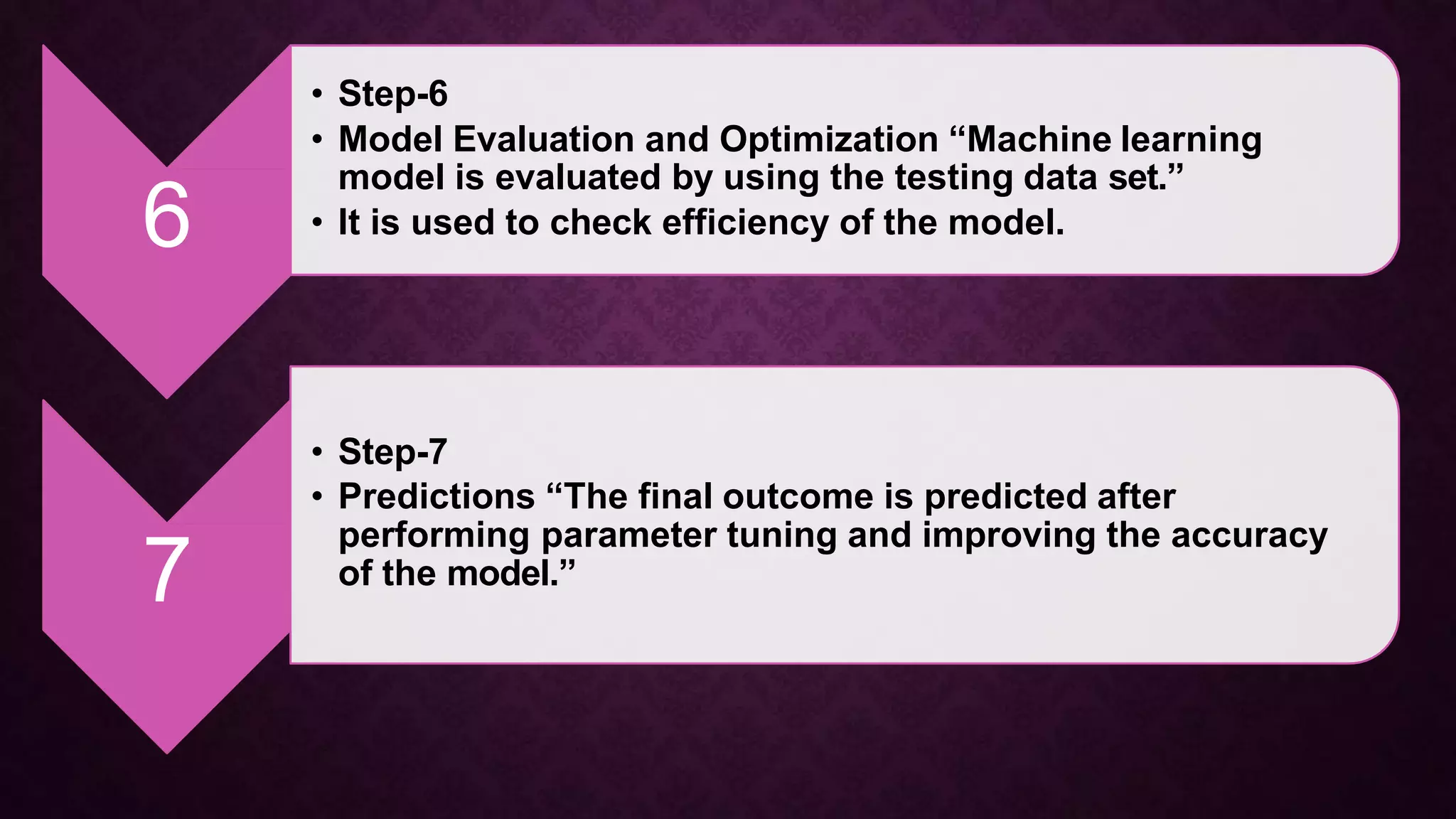 6

• Step-6
• Model Evaluation and Optimization “Machine learning model is evaluated by using the testing data set.”
• It is used to check efficiency of the model.

7

• Step-7
• Predictions “The final outcome is predicted after performing parameter tuning and improving the accuracy of the model.”